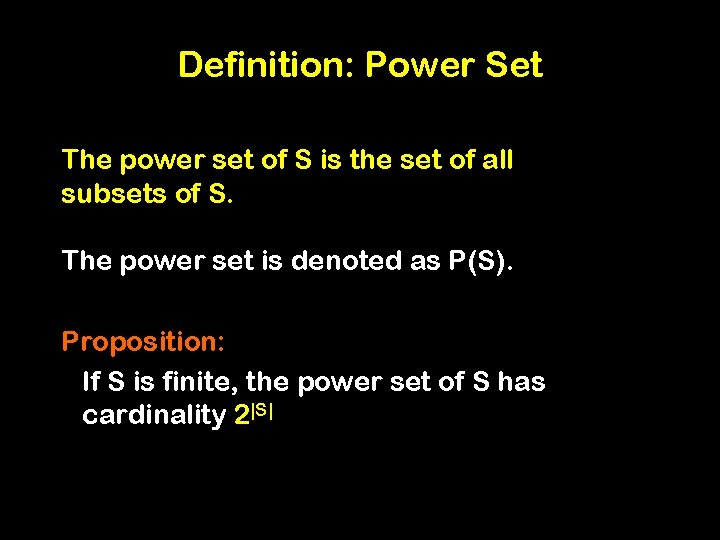 Definition: Power Set

The power set of S is the set of all subsets of S.

The power set is denoted as P(S).

Proposition:

If S is finite, the power set of S has cardinality $2^{|S|}$